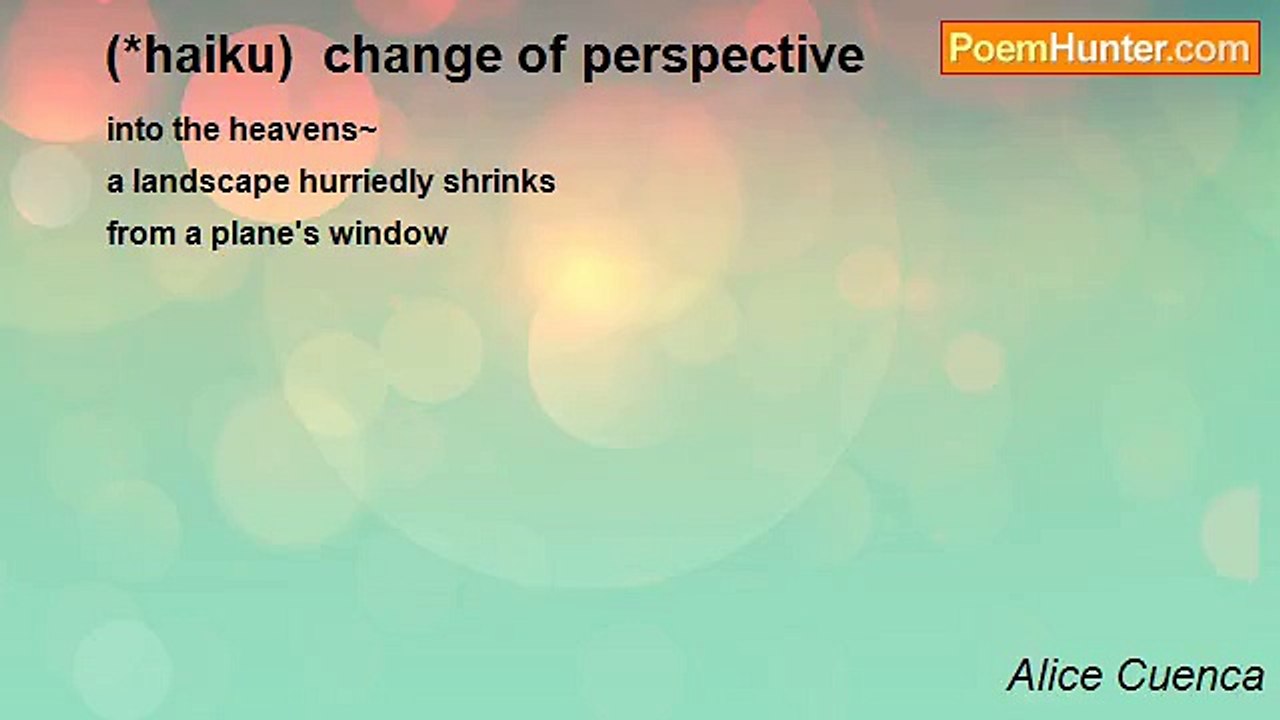 (*haiku)  change of perspective

PoemHunter.com

into the heavens~
a landscape hurriedly shrinks
from a plane's window

Alice Cuenca